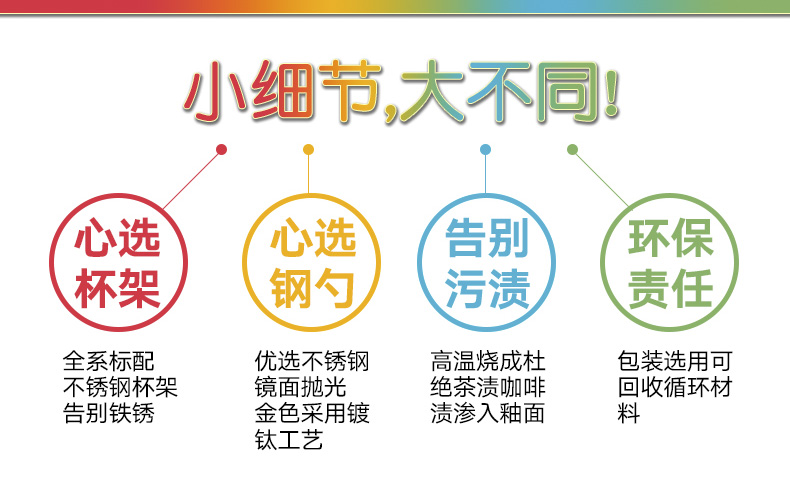 小细节,大不同!

心选杯架

全系标配不锈钢杯架告别铁锈

心选钢勺

优选不锈钢镜面抛光金色采用镀钛工艺

告别污渍

高温烧成杜绝茶渍咖啡渍渗入釉面

环保责任

包装选用可回收循环材料